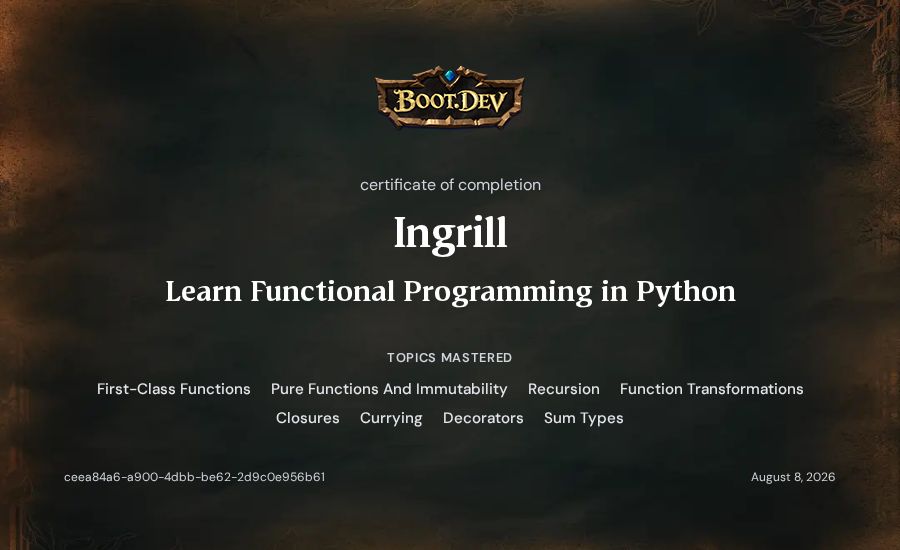 BOOT.DEV

certificate of completion

Ingrill

Learn Functional Programming in Python

TOPICS MASTERED

First-Class Functions Pure Functions And Immutability Recursion Function Transformations Closures Currying Decorators Sum Types

ceea84a6-a900-4dbb-be62-2d9c0e956b61

August 8, 2026